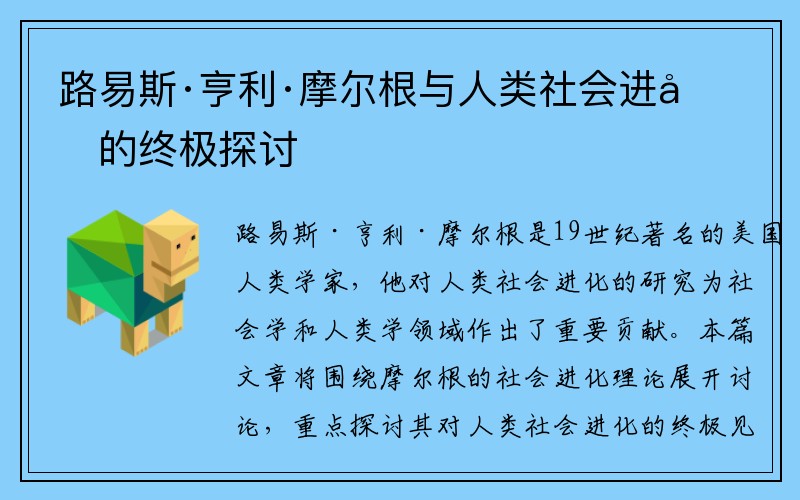 路易斯·亨利·摩尔根与人类社会进å的终极探讨

路易斯·亨利·摩尔根是19世纪著名的美国人类学家，他对人类社会进化的研究为社会学和人类学领域作出了重要贡献。本篇文章将围绕摩尔根的社会进化理论展开讨论，重点探讨其对人类社会进化的终极见